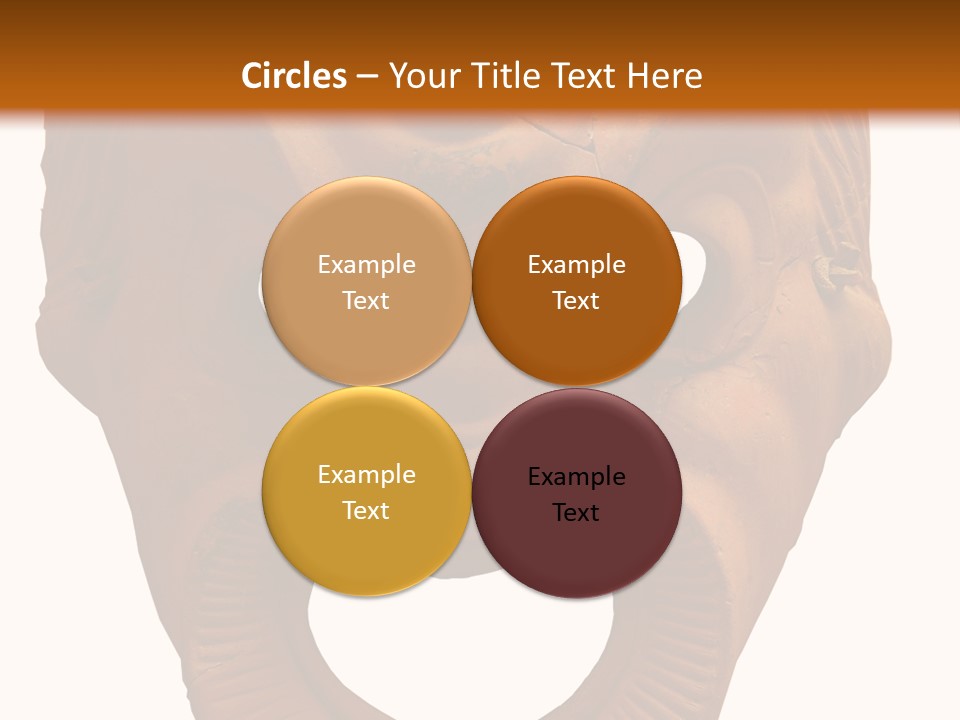 Circles – Your Title Text Here

Example Text

Example Text

Example Text

Example Text